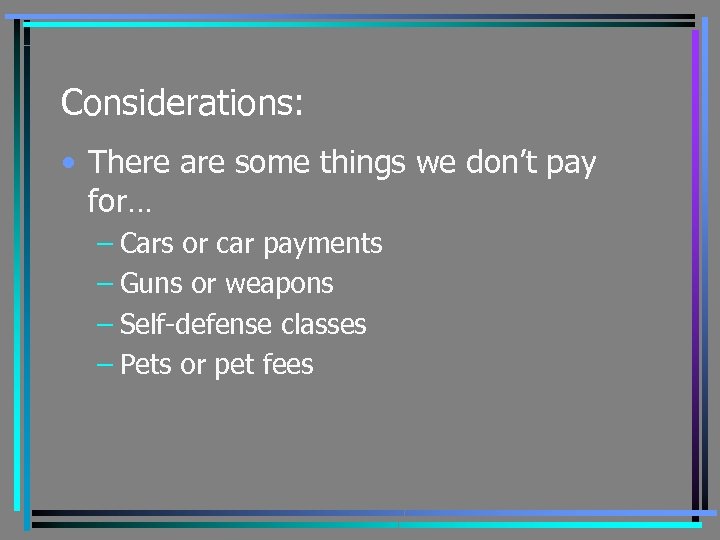 Considerations:

• There are some things we don’t pay for…
– Cars or car payments
– Guns or weapons
– Self-defense classes
– Pets or pet fees